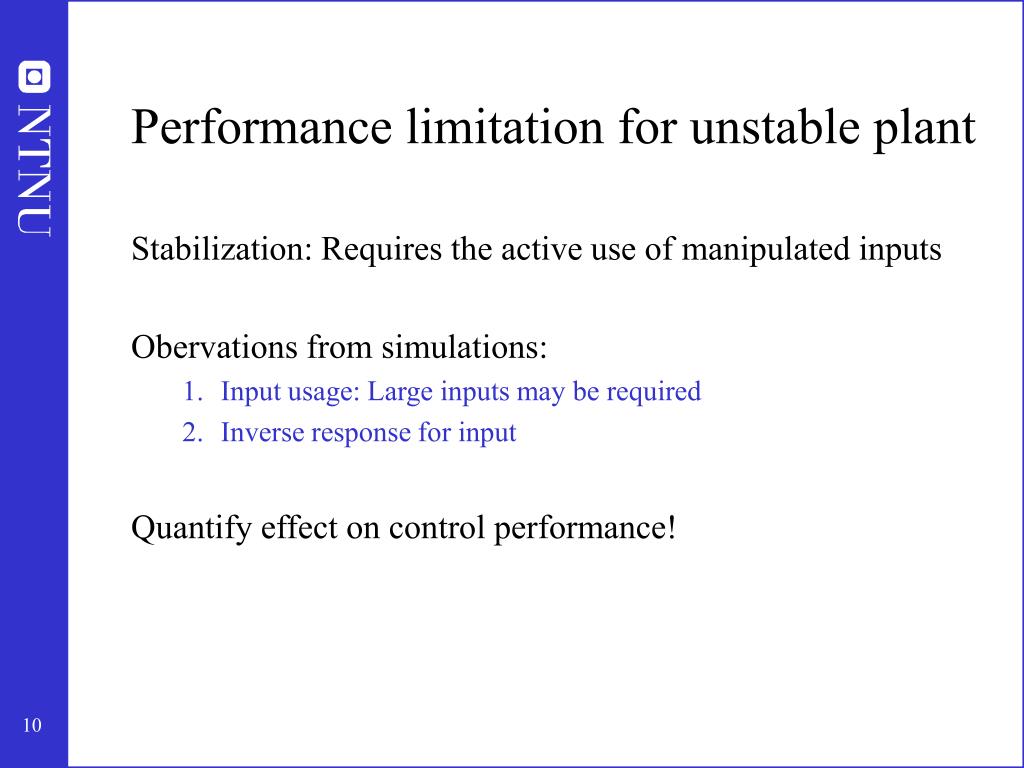 NTNU

Performance limitation for unstable plant

Stabilization: Requires the active use of manipulated inputs

Obervations from simulations:

1. Input usage: Large inputs may be required
2. Inverse response for input

Quantify effect on control performance!

10